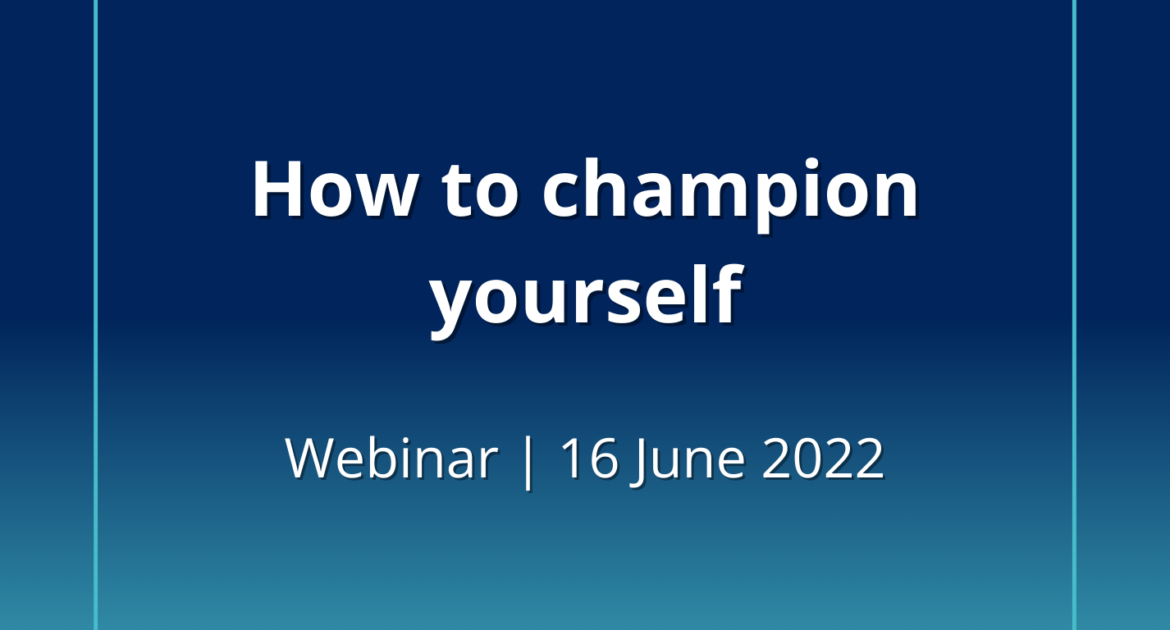 How to champion yourself

Webinar | 16 June 2022